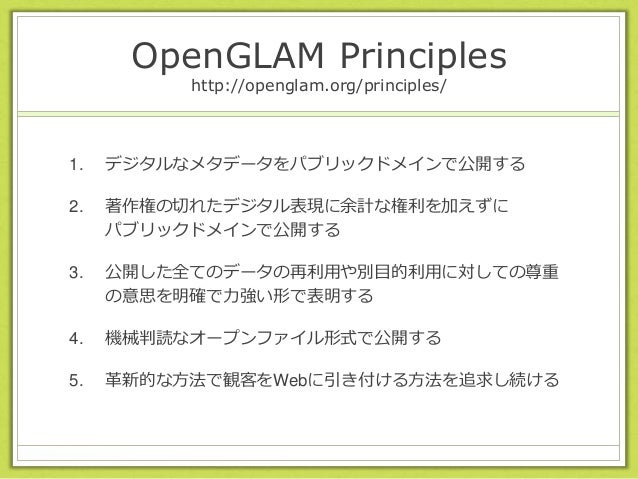 OpenGLAM Principles
http://openglam.org/principles/

1. デジタルなメタデータをパブリックドメインで公開する

2. 著作権の切れたデジタル表現に余計な権利を加えずにパブリックドメインで公開する

3. 公開した全てのデータの再利用や別目的利用に対しての尊重の意思を明確で力強い形で表明する

4. 機械判読なオープンファイル形式で公開する

5. 革新的な方法で観客をWebに引き付ける方法を追求し続ける